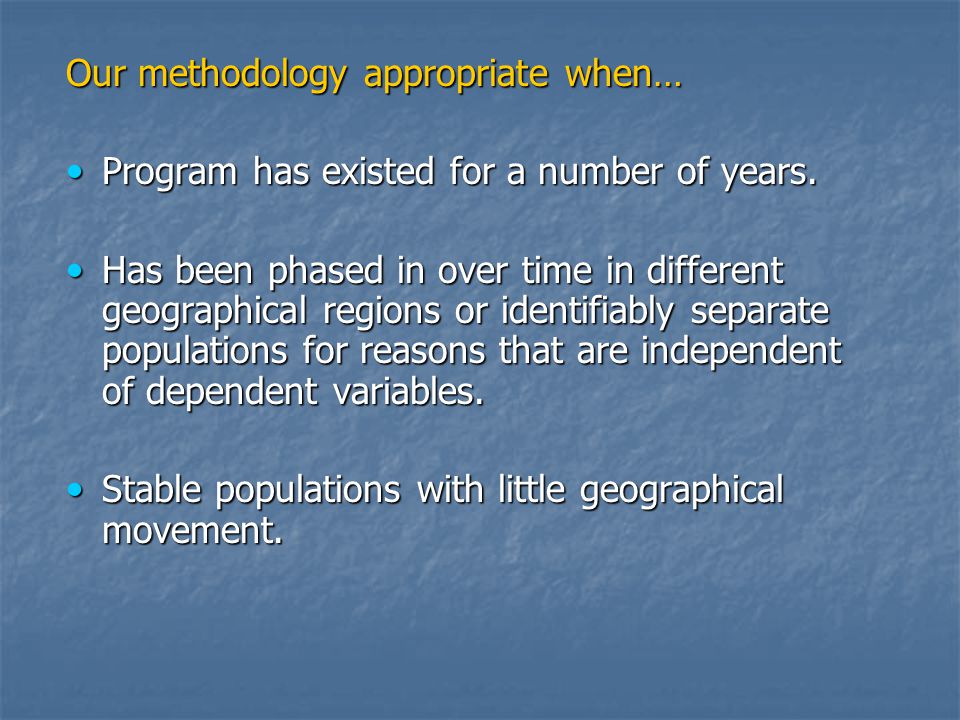 Our methodology appropriate when…

• Program has existed for a number of years.

• Has been phased in over time in different geographical regions or identifiably separate populations for reasons that are independent of dependent variables.

• Stable populations with little geographical movement.